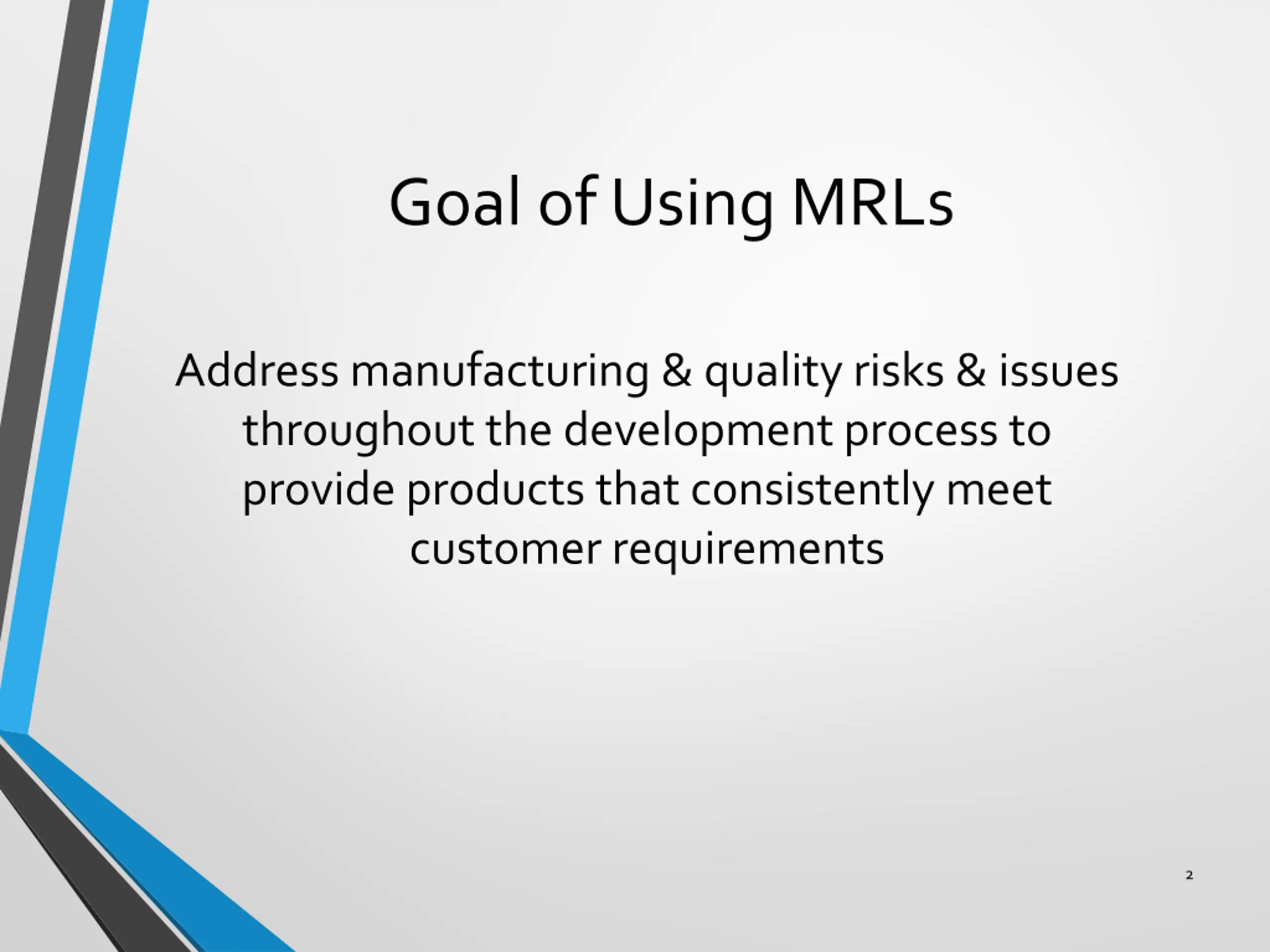 Goal of Using MRLs

Address manufacturing & quality risks & issues throughout the development process to provide products that consistently meet customer requirements

2